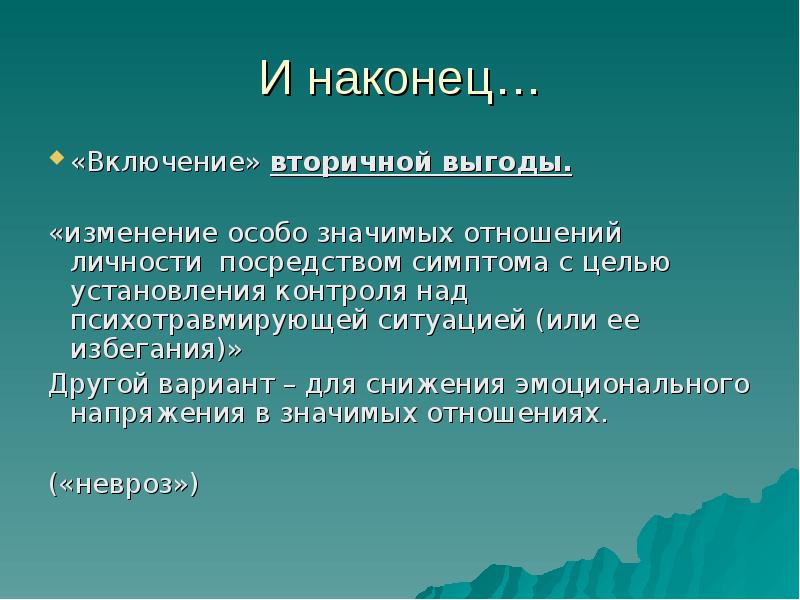 И наконец…

«Включение» вторичной выгоды.

«изменение особо значимых отношений личности посредством симптома с целью установления контроля над психотравмирующей ситуацией (или ее избегания)»

Другой вариант – для снижения эмоционального напряжения в значимых отношениях.

(«невроз»)